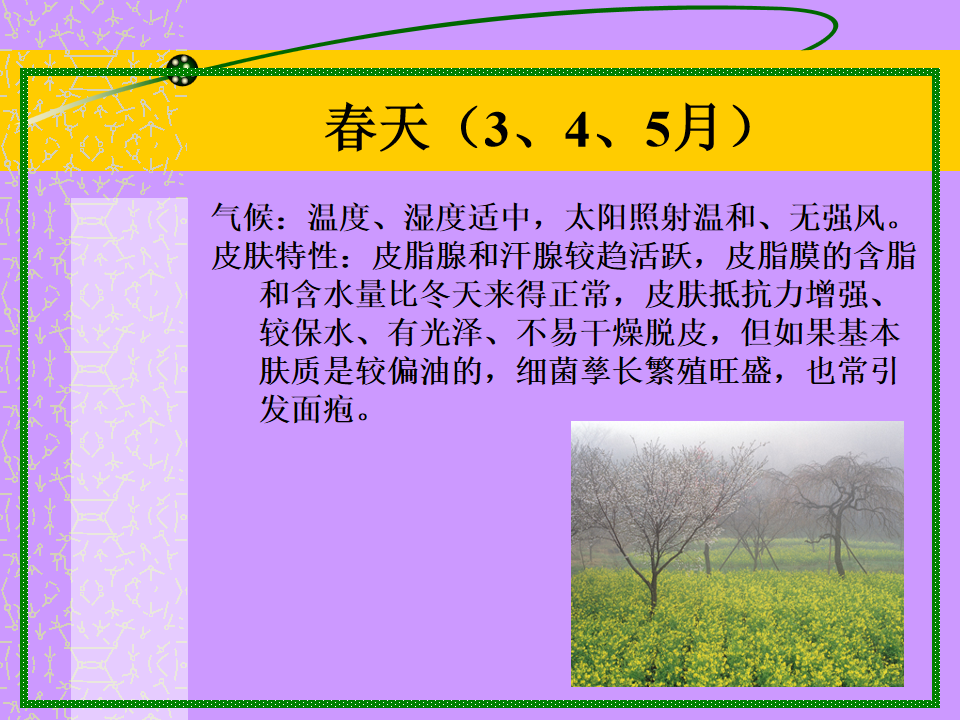 春天（3、4、5月）

气候：温度、湿度适中，太阳照射温和、无强风。

皮肤特性：皮脂腺和汗腺较趋活跃，皮脂膜的含脂和含水量比冬天来得正常，皮肤抵抗力增强、较保水、有光泽、不易干燥脱皮，但如果基本肤质是较偏油的，细菌孳长繁殖旺盛，也常引发面疱。